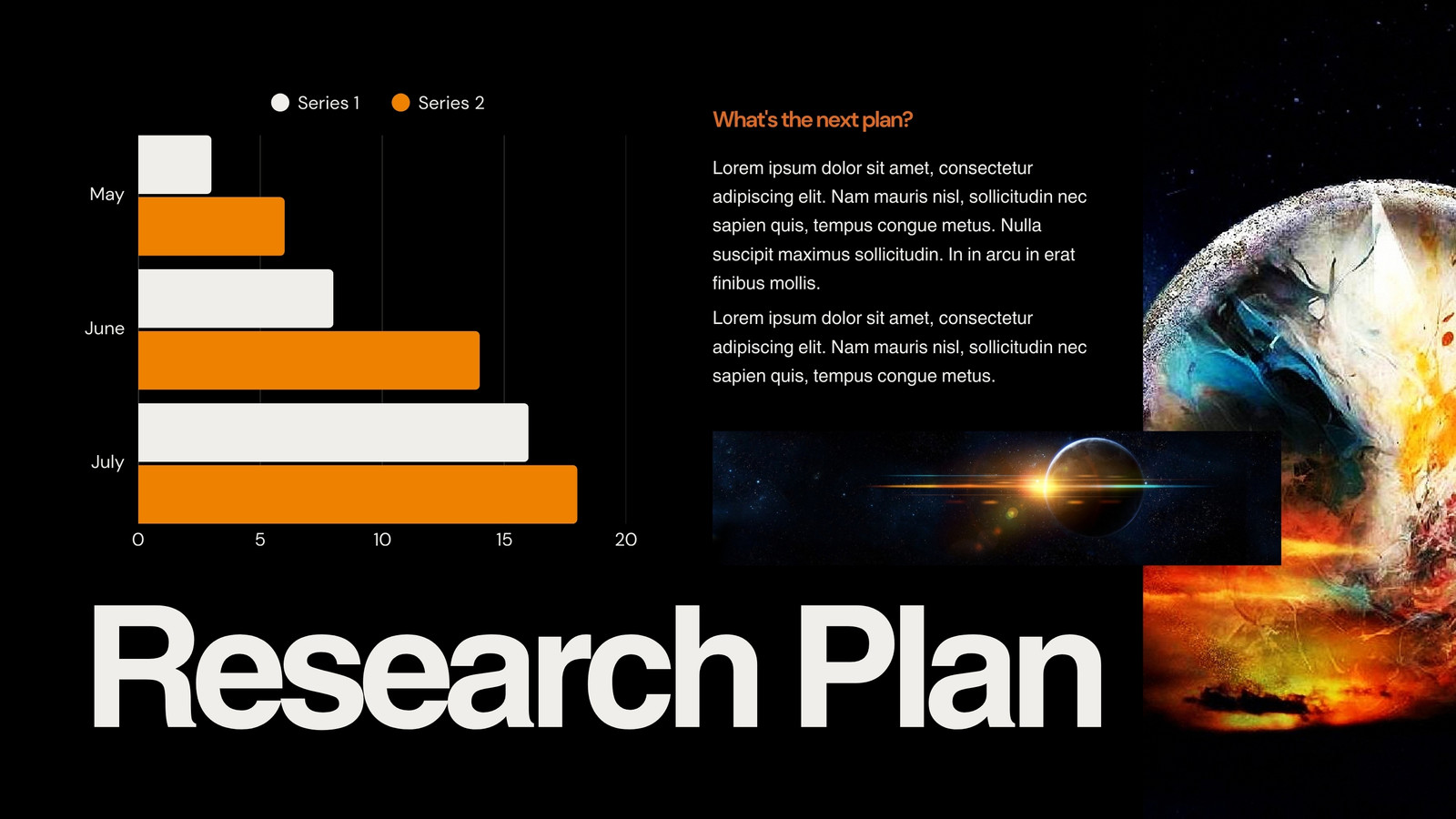 Series 1 Series 2

May

June

July

0 5 10 15 20

What's the next plan?

Lorem ipsum dolor sit amet, consectetur adipiscing elit. Nam mauris nisl, sollicitudin nec sapien quis, tempus congue metus. Nulla suscipit maximus sollicitudin. In in arcu in erat finibus mollis.

Lorem ipsum dolor sit amet, consectetur adipiscing elit. Nam mauris nisl, sollicitudin nec sapien quis, tempus congue metus.

Research Plan